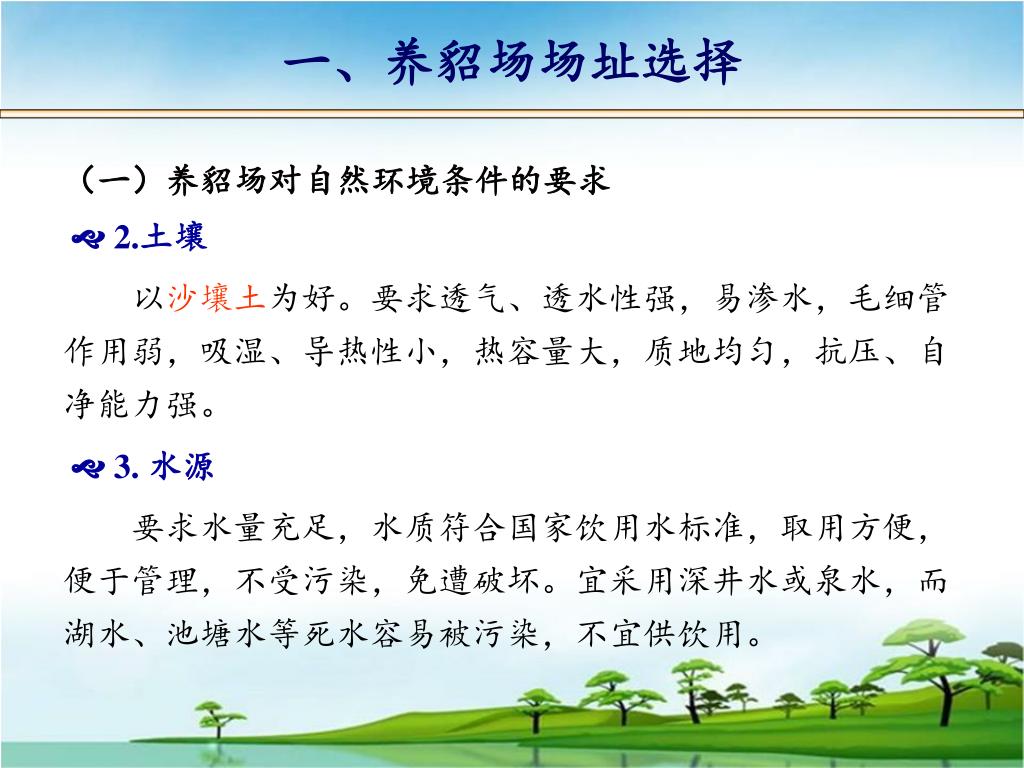 一、养貂场场址选择

（一）养貂场对自然环境条件的要求

2.土壤

以沙壤土为好。要求透气、透水性强，易渗水，毛细管作用弱，吸湿、导热性小，热容量大，质地均匀，抗压、自净能力强。

3. 水源

要求水量充足，水质符合国家饮用水标准，取用方便，便于管理，不受污染，免遭破坏。宜采用深井水或泉水，而湖水、池塘水等死水容易被污染，不宜供饮用。